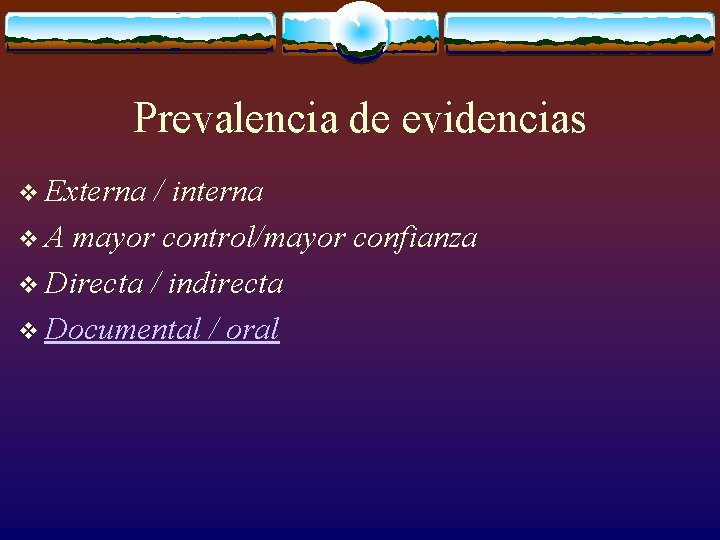 Prevalencia de evidencias

❖ Externa / interna
❖ A mayor control/mayor confianza
❖ Directa / indirecta
❖ Documental / oral